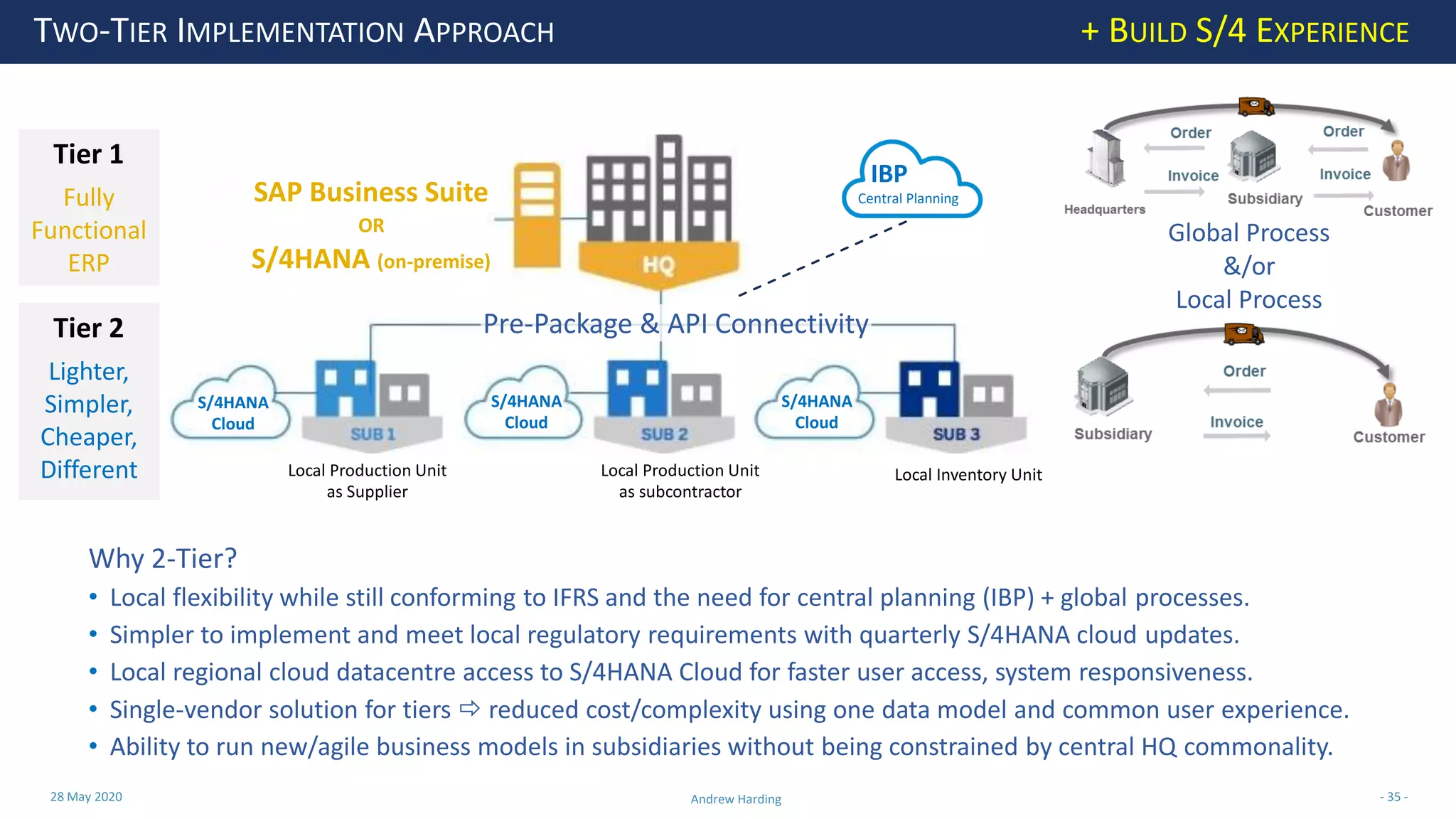 TWO-TIER IMPLEMENTATION APPROACH

+ BUILD S/4 EXPERIENCE

Tier 1

Fully Functional ERP

Tier 2

Lighter, Simpler, Cheaper, Different

SAP Business Suite
OR
S/4HANA (on-premise)

HQ

IBP
Central Planning

Pre-Package & API Connectivity

S/4HANA Cloud

SUB 1

Local Production Unit as Supplier

S/4HANA Cloud

SUB 2

Local Production Unit as subcontractor

S/4HANA Cloud

SUB 3

Local Inventory Unit

Order

Invoice

Order

Invoice

Headquarters

Subsidiary

Customer

Global Process
&/or
Local Process

Order

Invoice

Subsidiary

Customer

Why 2-Tier?

• Local flexibility while still conforming to IFRS and the need for central planning (IBP) + global processes.
• Simpler to implement and meet local regulatory requirements with quarterly S/4HANA cloud updates.
• Local regional cloud datacentre access to S/4HANA Cloud for faster user access, system responsiveness.
• Single-vendor solution for tiers ⇨ reduced cost/complexity using one data model and common user experience.
• Ability to run new/agile business models in subsidiaries without being constrained by central HQ commonality.

28 May 2020

Andrew Harding

- 35 -